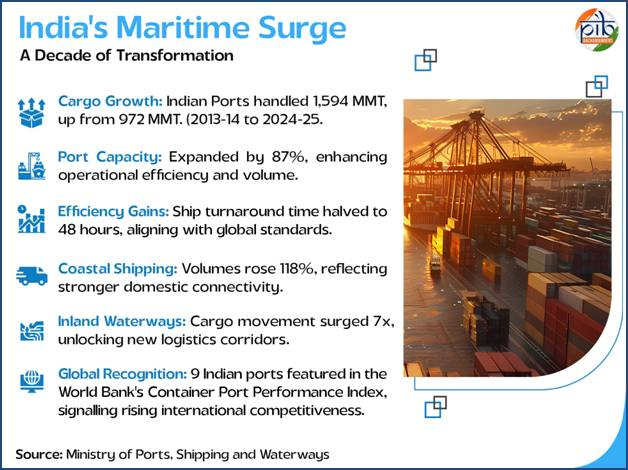 India's Maritime Surge
A Decade of Transformation

pib BACKGROUNDERS

Cargo Growth: Indian Ports handled 1,594 MMT, up from 972 MMT. (2013-14 to 2024-25.

Port Capacity: Expanded by 87%, enhancing operational efficiency and volume.

Efficiency Gains: Ship turnaround time halved to 48 hours, aligning with global standards.

Coastal Shipping: Volumes rose 118%, reflecting stronger domestic connectivity.

Inland Waterways: Cargo movement surged 7x, unlocking new logistics corridors.

Global Recognition: 9 Indian ports featured in the World Bank's Container Port Performance Index, signalling rising international competitiveness.

Source: Ministry of Ports, Shipping and Waterways